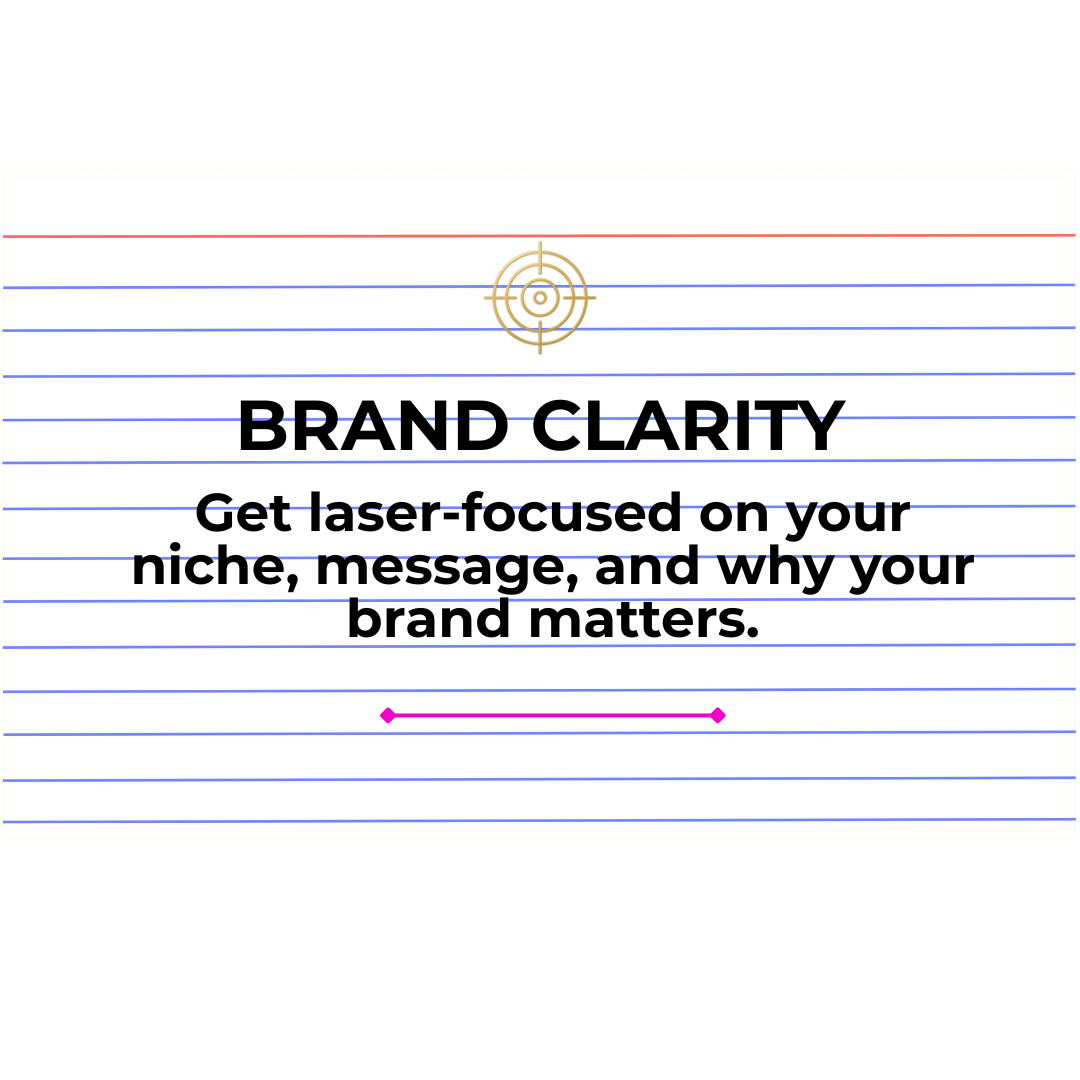 BRAND CLARITY

Get laser-focused on your niche, message, and why your brand matters.